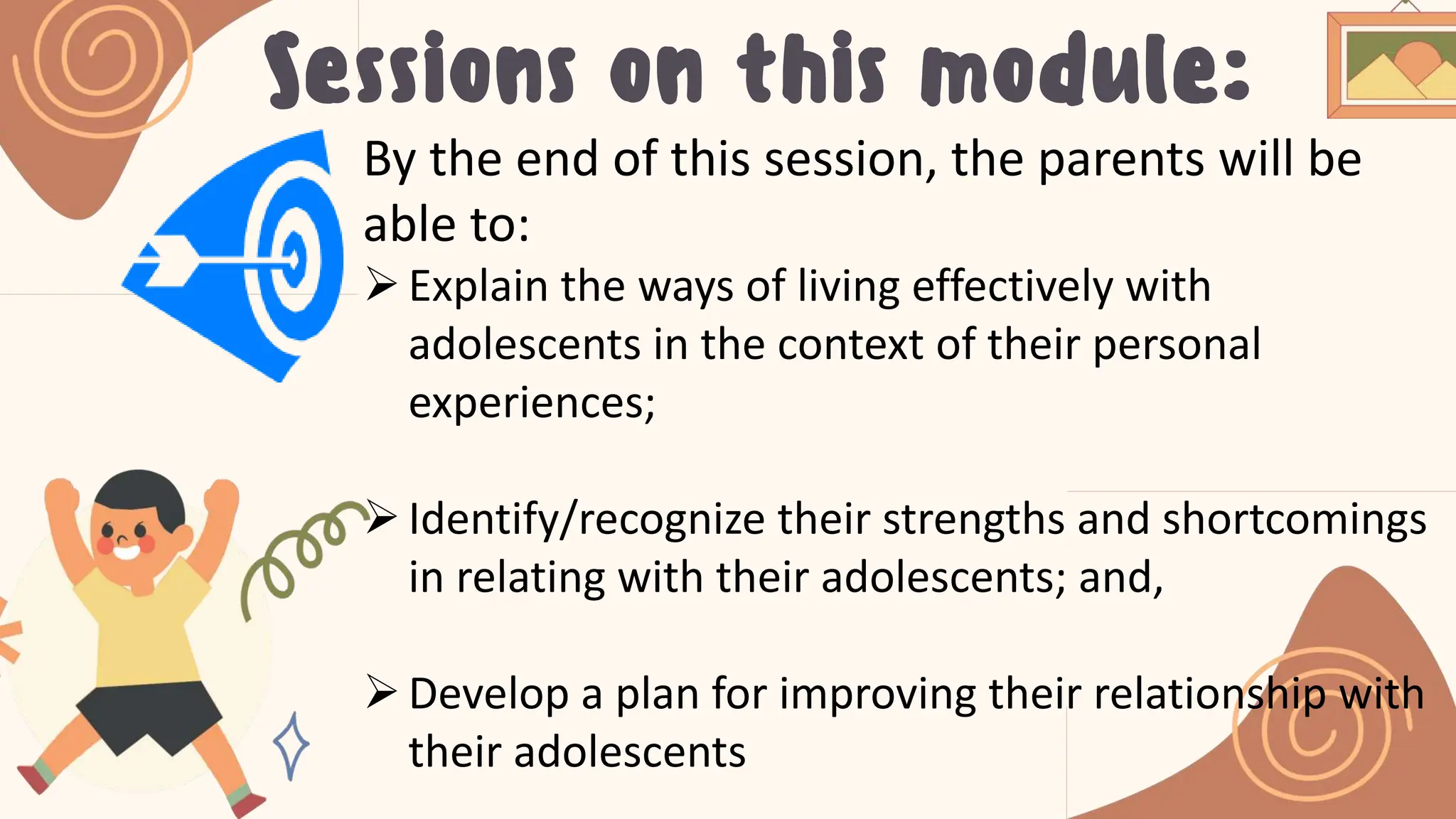 Sessions on this module:

By the end of this session, the parents will be able to:

➢ Explain the ways of living effectively with adolescents in the context of their personal experiences;

➢ Identify/recognize their strengths and shortcomings in relating with their adolescents; and,

➢ Develop a plan for improving their relationship with their adolescents